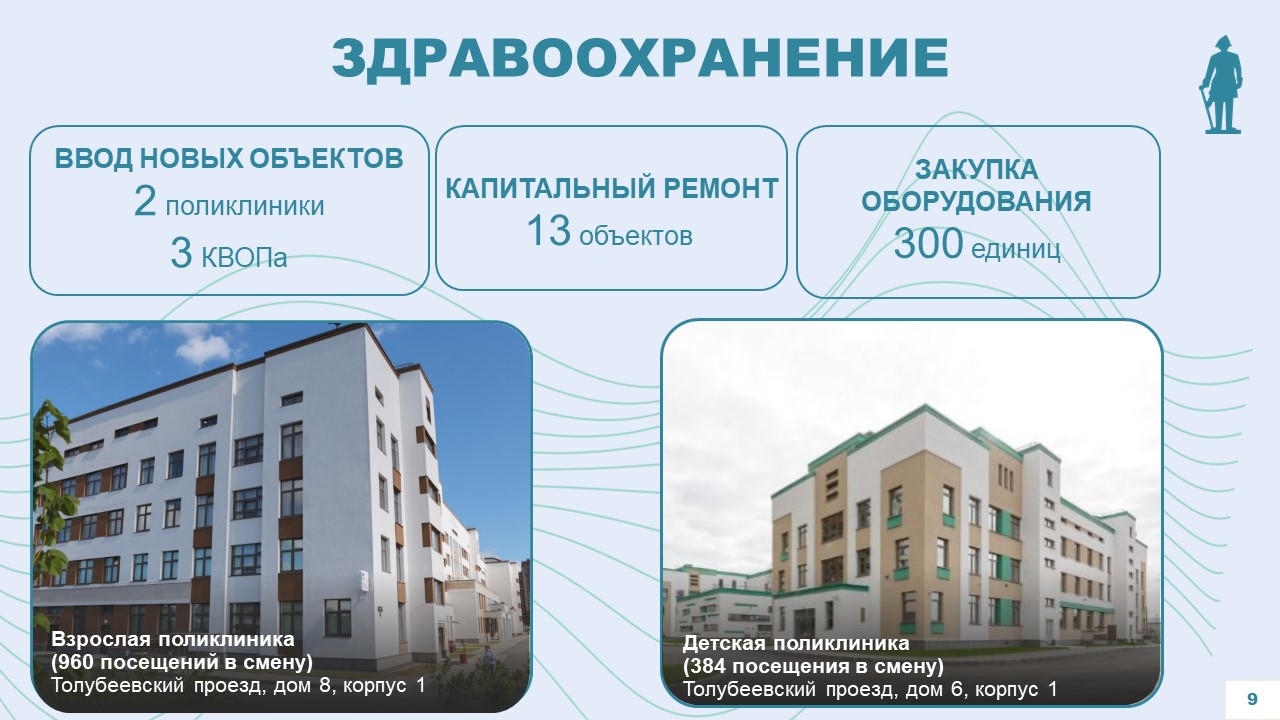 ЗДРАВООХРАНЕНИЕ

ВВОД НОВЫХ ОБЪЕКТОВ
2 поликлиники
3 КВОПа

КАПИТАЛЬНЫЙ РЕМОНТ
13 объектов

ЗАКУПКА ОБОРУДОВАНИЯ
300 единиц

Взрослая поликлиника
(960 посещений в смену)
Толубеевский проезд, дом 8, корпус 1

Детская поликлиника
(384 посещения в смену)
Толубеевский проезд, дом 6, корпус 1

9